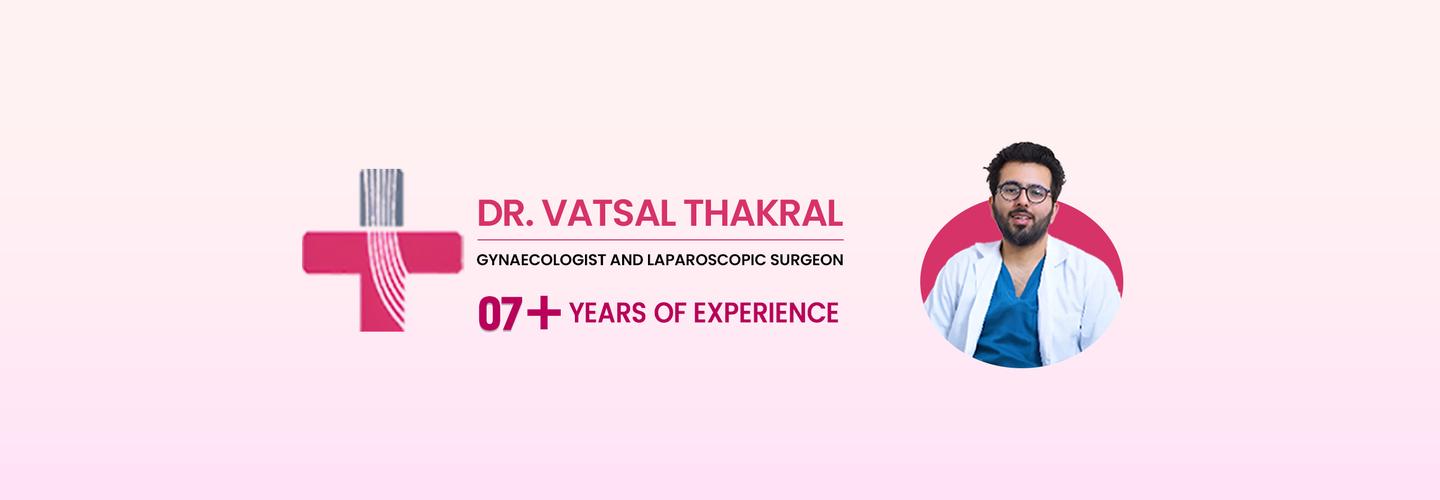 DR. VATSAL THAKRAL

GYNAECOLOGIST AND LAPAROSCOPIC SURGEON

07+ YEARS OF EXPERIENCE